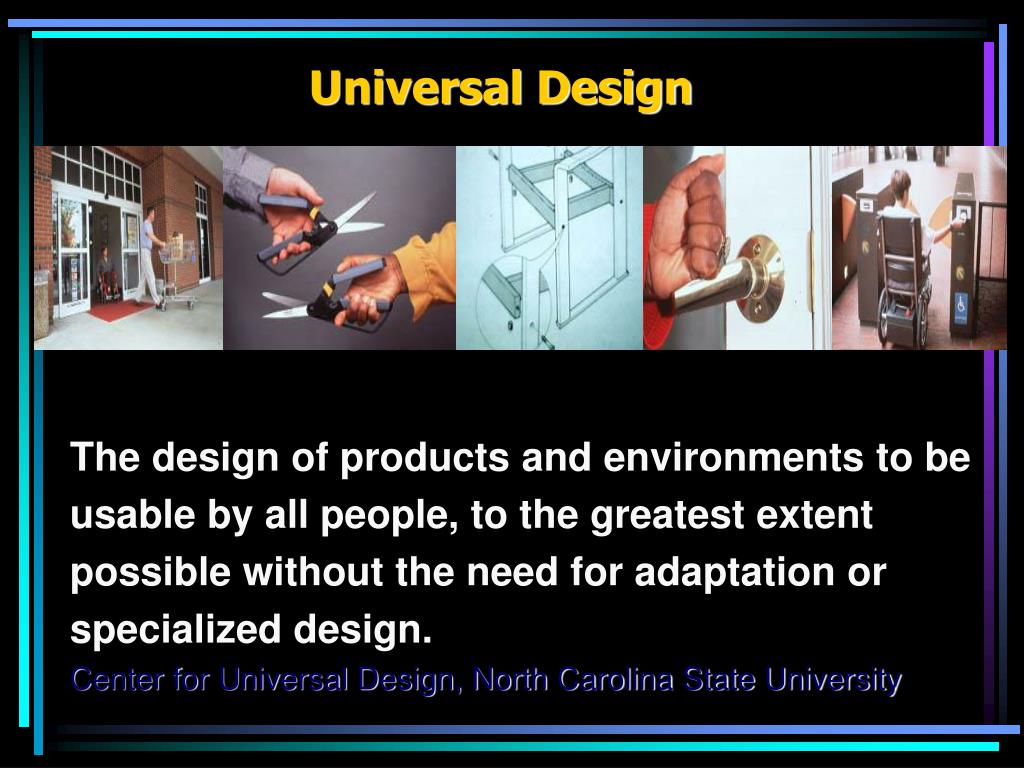 Universal Design

The design of products and environments to be usable by all people, to the greatest extent possible without the need for adaptation or specialized design.

Center for Universal Design, North Carolina State University